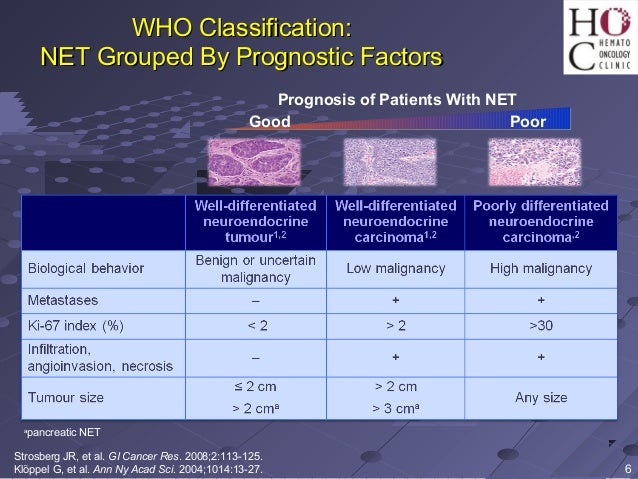 WHO Classification:
NET Grouped By Prognostic Factors

HOC HEMATO ONCOLOGY CLINIC

Prognosis of Patients With NET

Good

Poor

| | Well-differentiated neuroendocrine tumour$^{1,2}$ | Well-differentiated neuroendocrine carcinoma$^{1,2}$ | Poorly differentiated neuroendocrine carcinoma$^{,2}$ |
|---|---|---|---|
| Biological behavior | Benign or uncertain malignancy | Low malignancy | High malignancy |
| Metastases | – | + | + |
| Ki-67 index (%) | < 2 | > 2 | >30 |
| Infiltration, angioinvasion, necrosis | – | + | + |
| Tumour size | ≤ 2 cm > 2 cm$^a$ | > 2 cm > 3 cm$^a$ | Any size |

$^a$pancreatic NET

Strosberg JR, et al. GI Cancer Res. 2008;2:113-125.
Klöppel G, et al. Ann Ny Acad Sci. 2004;1014:13-27.

6